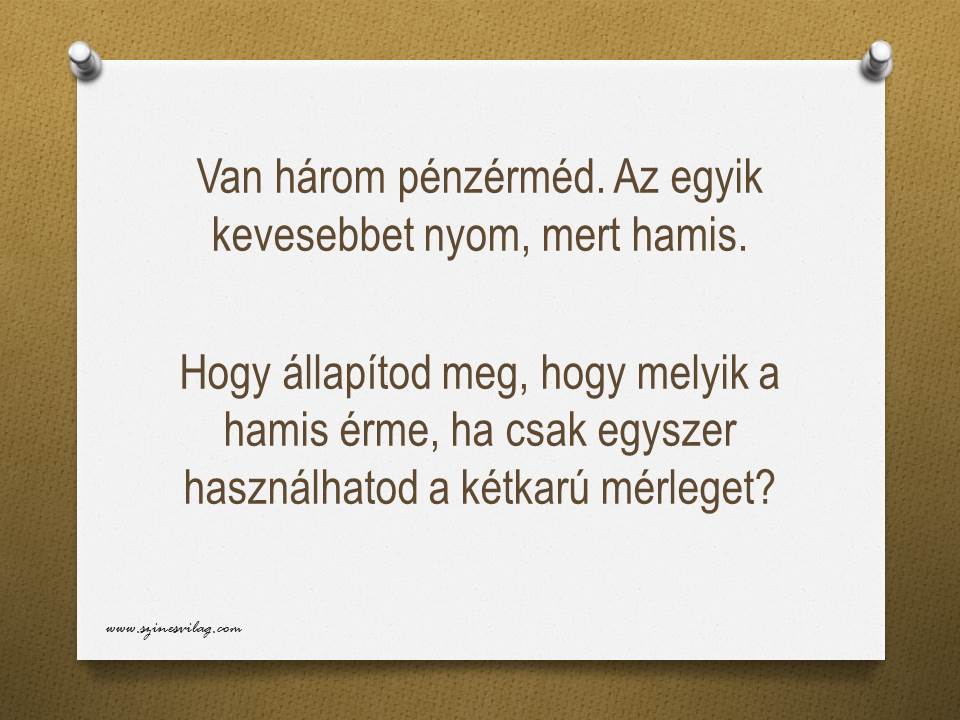 Van három pénzérméd. Az egyik kevesebbet nyom, mert hamis.

Hogy állapítod meg, hogy melyik a hamis érme, ha csak egyszer használhatod a kétkarú mérleget?

www.szinesvilag.com